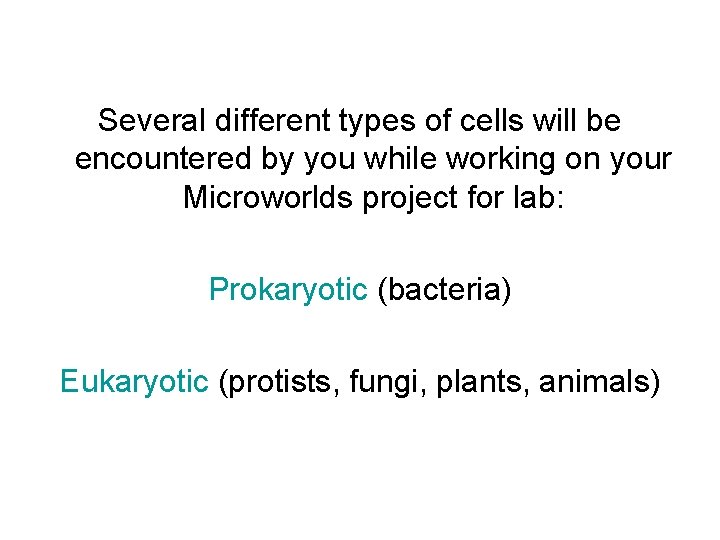 Several different types of cells will be encountered by you while working on your Microworlds project for lab:

Prokaryotic (bacteria)

Eukaryotic (protists, fungi, plants, animals)